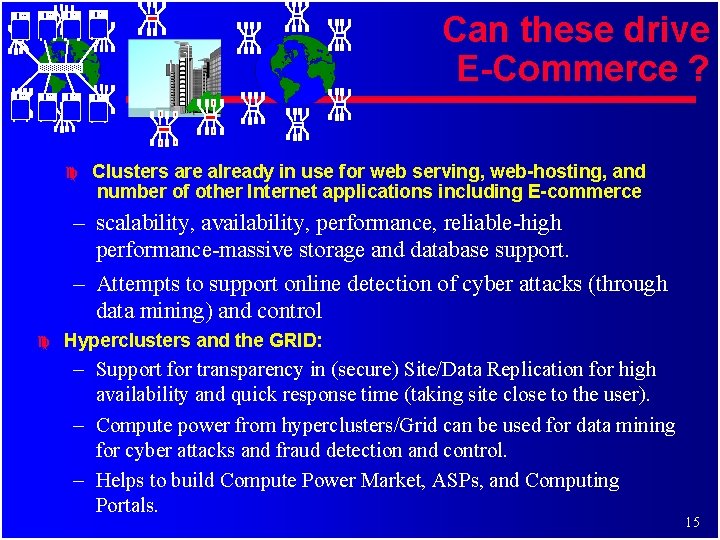 Can these drive E-Commerce ?

Clusters are already in use for web serving, web-hosting, and number of other Internet applications including E-commerce

– scalability, availability, performance, reliable-high performance-massive storage and database support.

– Attempts to support online detection of cyber attacks (through data mining) and control

Hyperclusters and the GRID:

– Support for transparency in (secure) Site/Data Replication for high availability and quick response time (taking site close to the user).

– Compute power from hyperclusters/Grid can be used for data mining for cyber attacks and fraud detection and control.

– Helps to build Compute Power Market, ASPs, and Computing Portals.

15